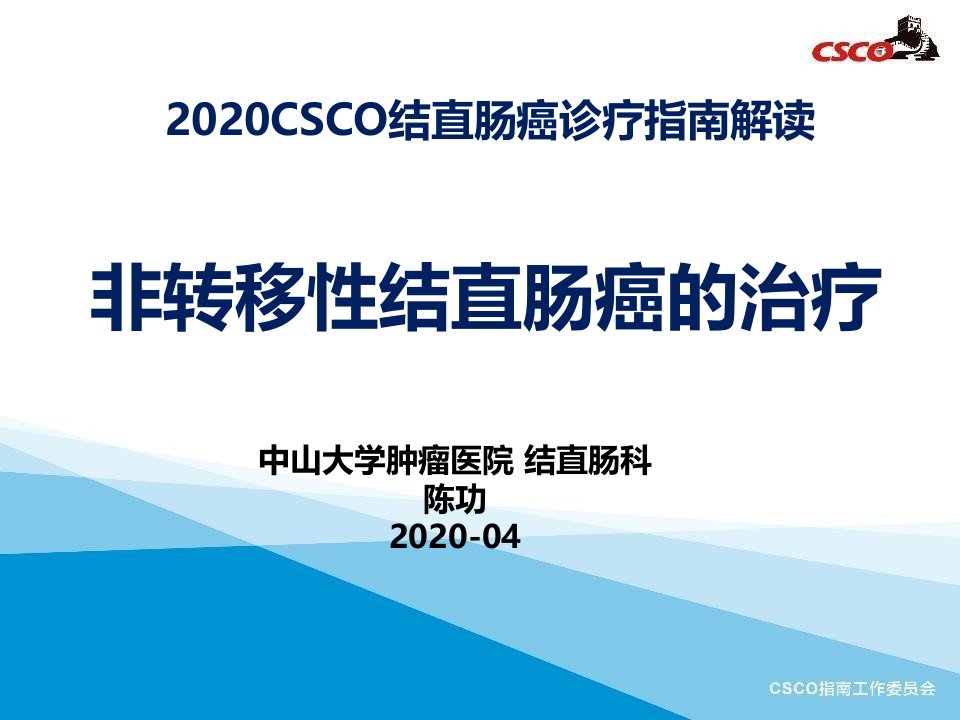 CSCO

2020CSCO结直肠癌诊疗指南解读

非转移性结直肠癌的治疗

中山大学肿瘤医院 结直肠科
陈功
2020-04

CSCO指南工作委员会